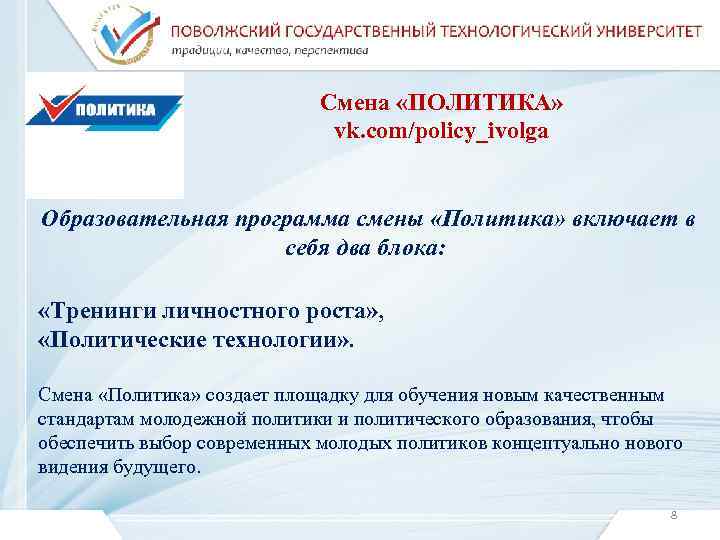 ПОВОЛЖСКИЙ ГОСУДАРСТВЕННЫЙ ТЕХНОЛОГИЧЕСКИЙ УНИВЕРСИТЕТ
традиции, качество, перспектива

ПОЛИТИКА

Смена «ПОЛИТИКА»
vk.com/policy_ivolga

Образовательная программа смены «Политика» включает в себя два блока:

«Тренинги личностного роста»,
«Политические технологии».

Смена «Политика» создает площадку для обучения новым качественным стандартам молодежной политики и политического образования, чтобы обеспечить выбор современных молодых политиков концептуально нового видения будущего.

8